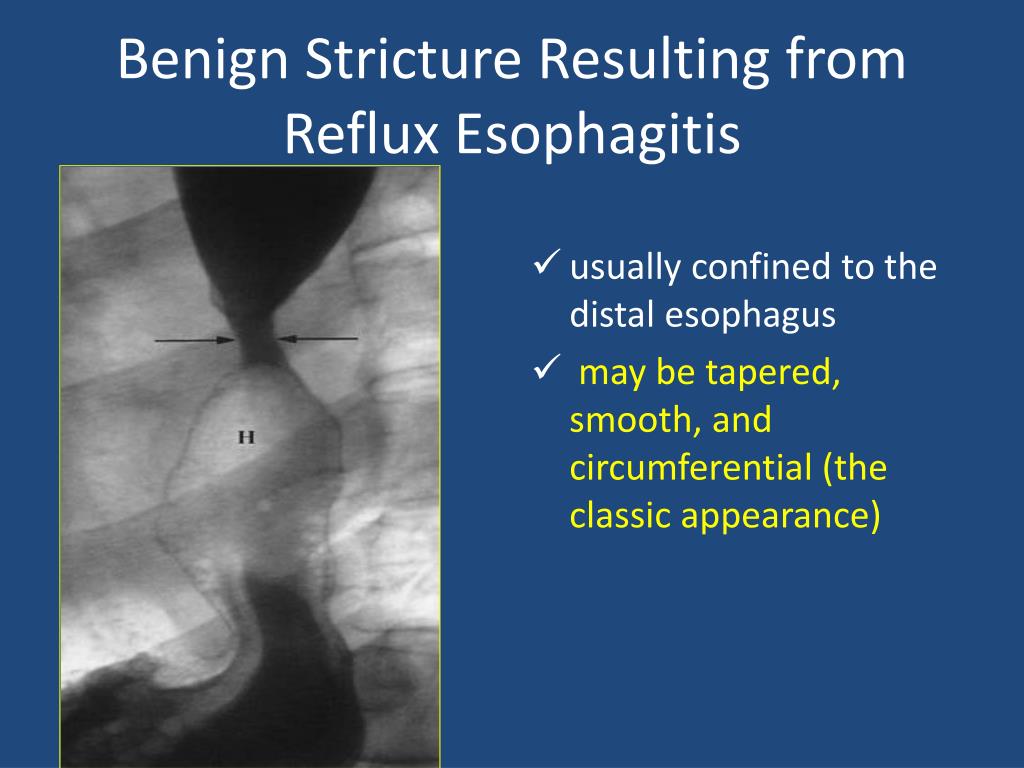 Benign Stricture Resulting from Reflux Esophagitis

H

✓ usually confined to the distal esophagus

✓ may be tapered, smooth, and circumferential (the classic appearance)